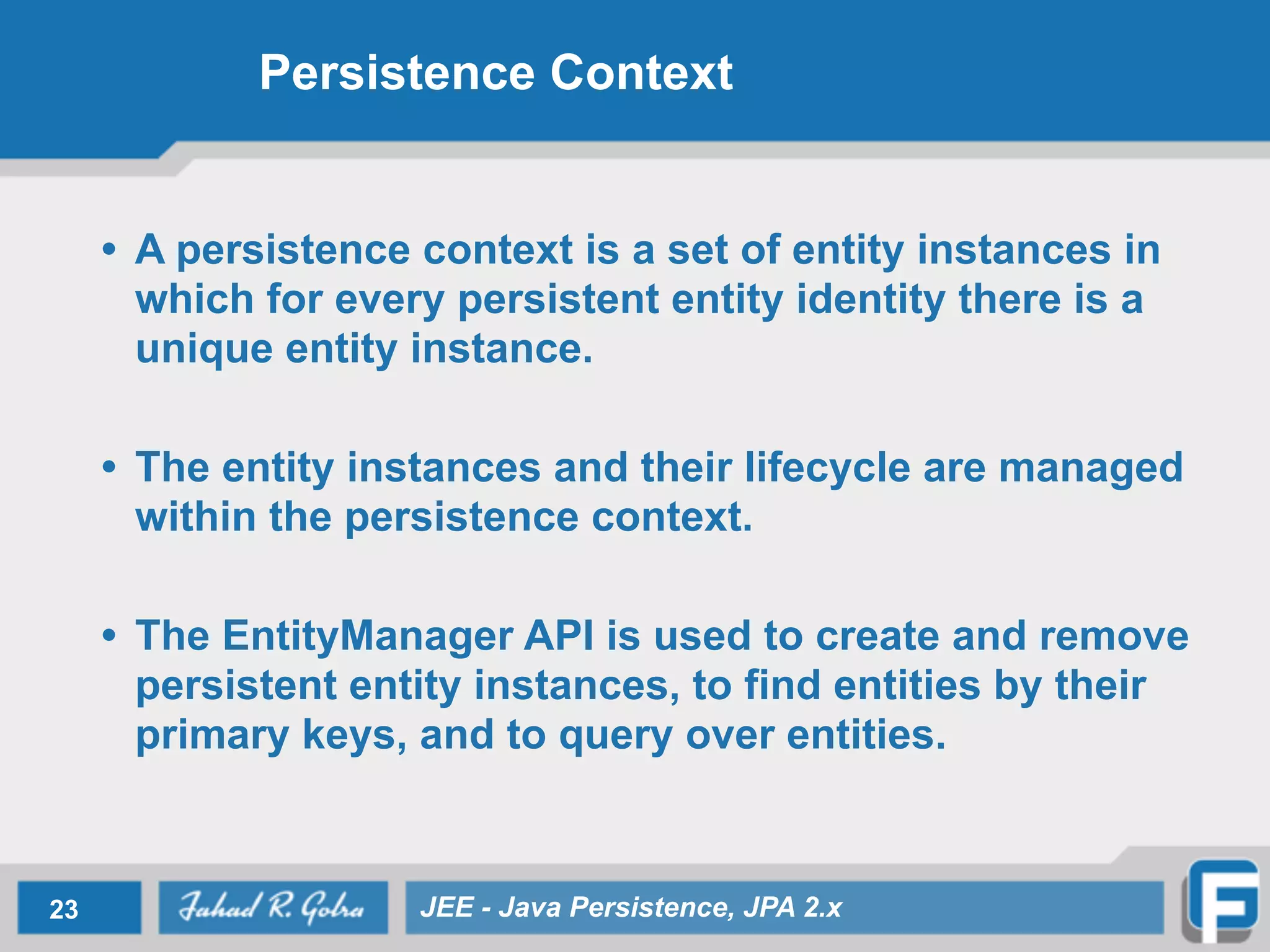 Persistence Context

• A persistence context is a set of entity instances in which for every persistent entity identity there is a unique entity instance.

• The entity instances and their lifecycle are managed within the persistence context.

• The EntityManager API is used to create and remove persistent entity instances, to find entities by their primary keys, and to query over entities.

23

Fahad R. Golra

JEE - Java Persistence, JPA 2.x